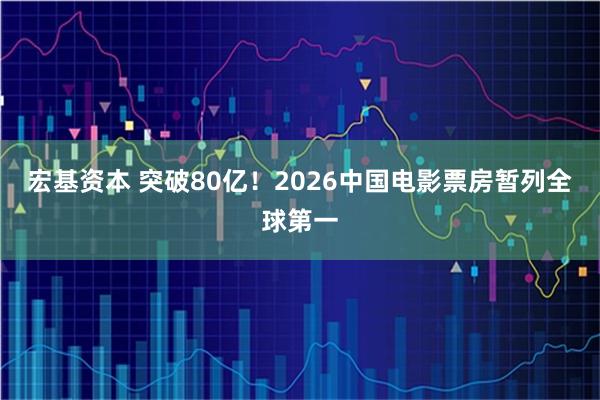 宏基资本 突破80亿！2026中国电影票房暂列全球第一